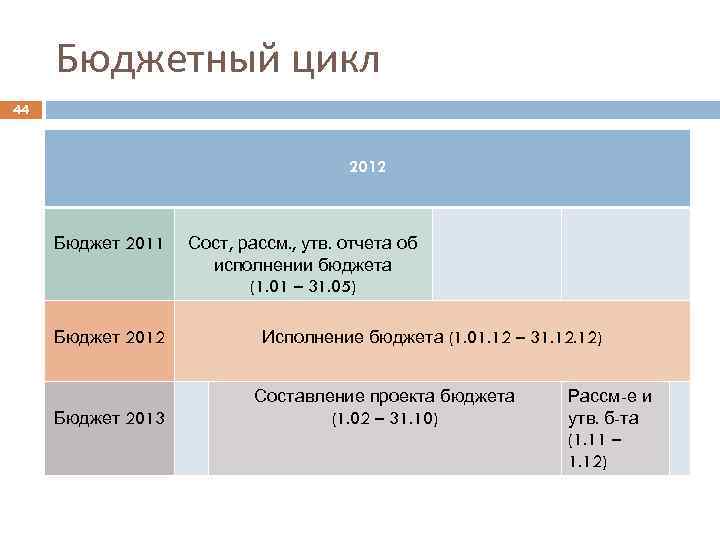 Бюджетный цикл

44

| 2012 | | | |
|---|---|---|---|
| Бюджет 2011 | Сост, рассм., утв. отчета об исполнении бюджета (1.01 – 31.05) | | |
| Бюджет 2012 | Исполнение бюджета (1.01.12 – 31.12.12) | | |
| Бюджет 2013 | Составление проекта бюджета (1.02 – 31.10) | Рассм-е и утв. б-та (1.11 – 1.12) | |